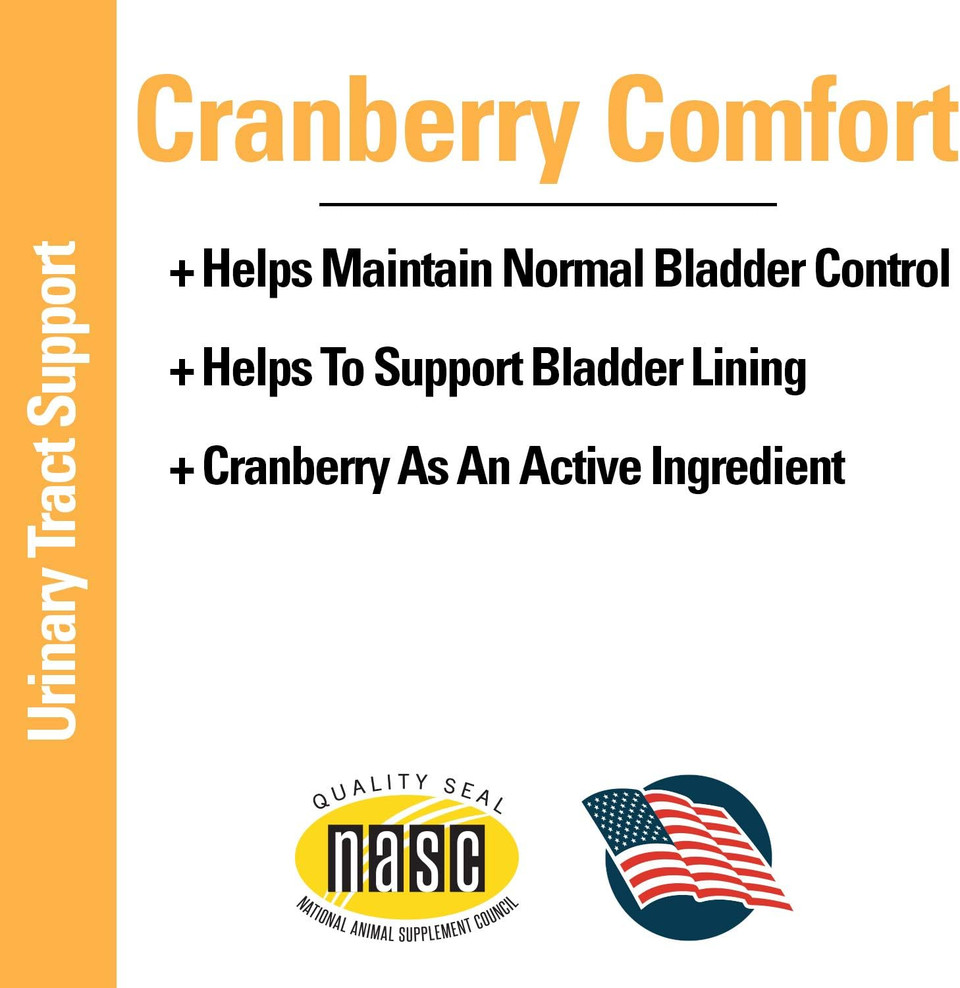 Urinary Tract Support

Cranberry Comfort

+ Helps Maintain Normal Bladder Control

+ Helps To Support Bladder Lining

+ Cranberry As An Active Ingredient

QUALITY SEAL
nasc
NATIONAL ANIMAL SUPPLEMENT COUNCIL